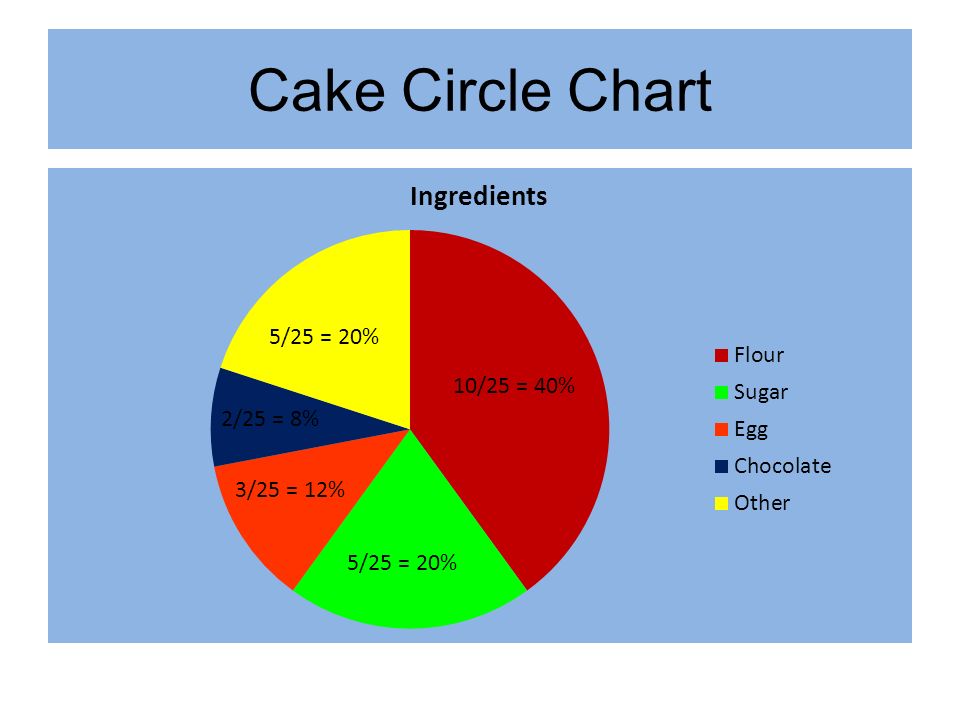 Cake Circle Chart

Ingredients

5/25 = 20%

10/25 = 40%

2/25 = 8%

3/25 = 12%

5/25 = 20%

Flour
Sugar
Egg
Chocolate
Other